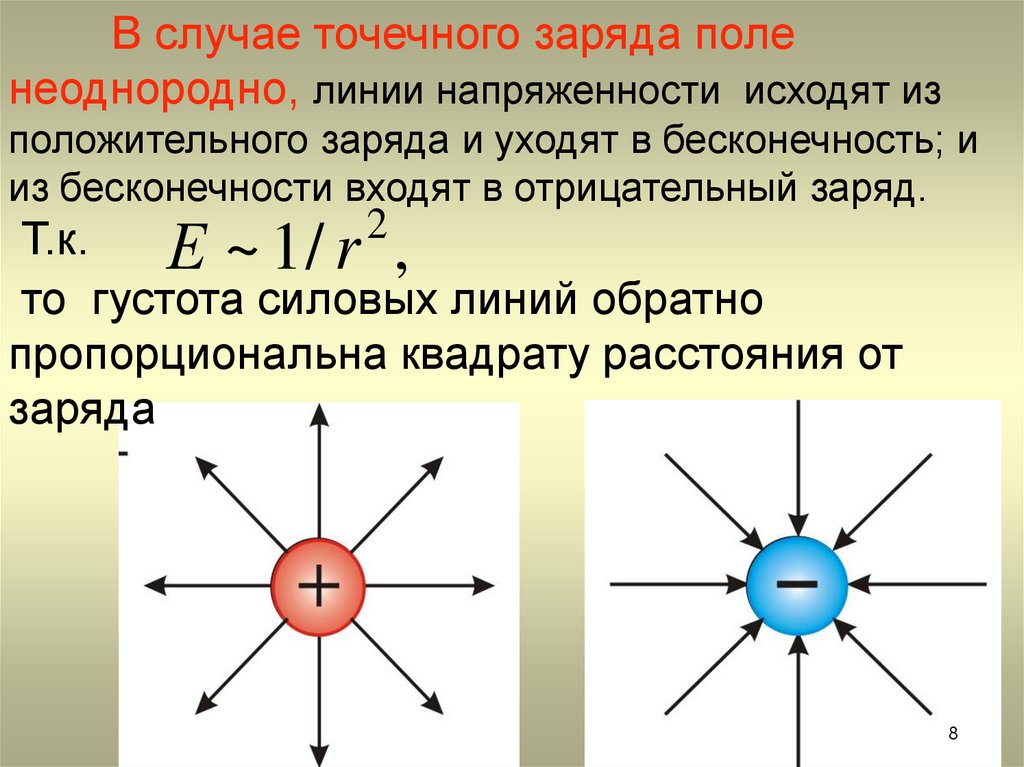 В случае точечного заряда поле неоднородно, линии напряженности исходят из положительного заряда и уходят в бесконечность; и из бесконечности входят в отрицательный заряд.

Т.к. $E \sim 1/r^2$,

то густота силовых линий обратно пропорциональна квадрату расстояния от заряда

+

−

8